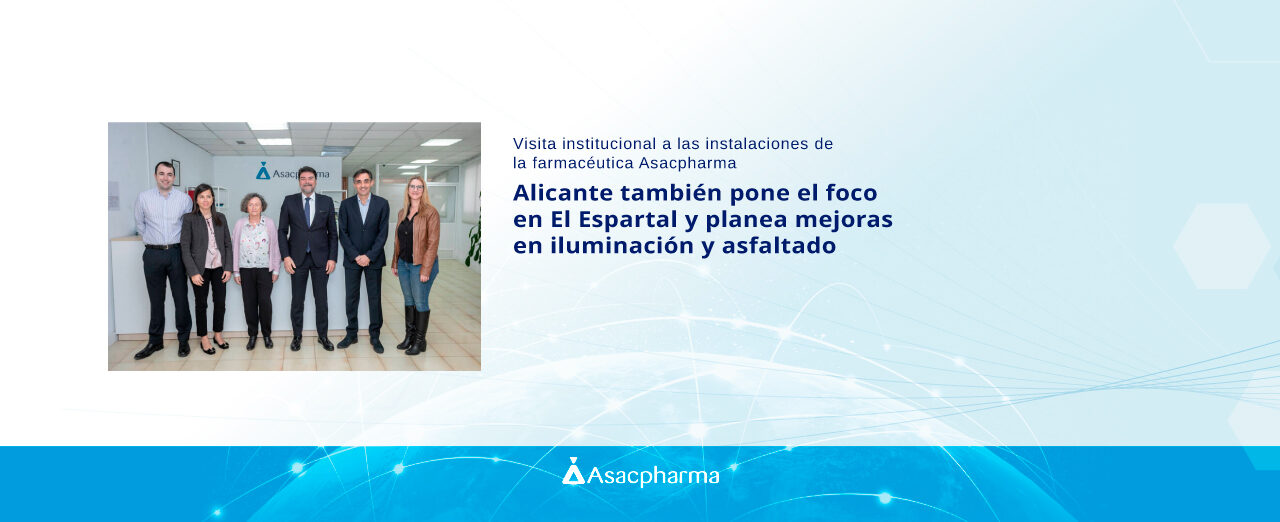 Asacpharma

Visita institucional a las instalaciones de la farmacéutica Asacpharma

Alicante también pone el foco en El Espartal y planea mejoras en iluminación y asfaltado

Asacpharma